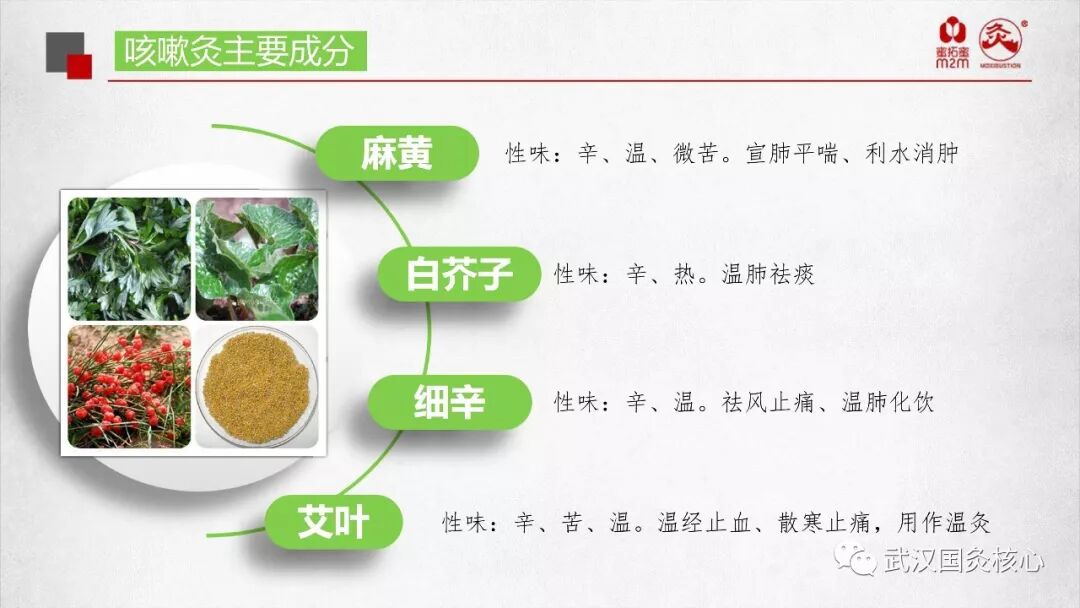 咳嗽灸主要成分

蜜拓蜜
m2m

灸
MOXIBUSTION

麻黄
性味：辛、温、微苦。宣肺平喘、利水消肿

白芥子
性味：辛、热。温肺祛痰

细辛
性味：辛、温。祛风止痛、温肺化饮

艾叶
性味：辛、苦、温。温经止血、散寒止痛，用作温灸

武汉国灸核心